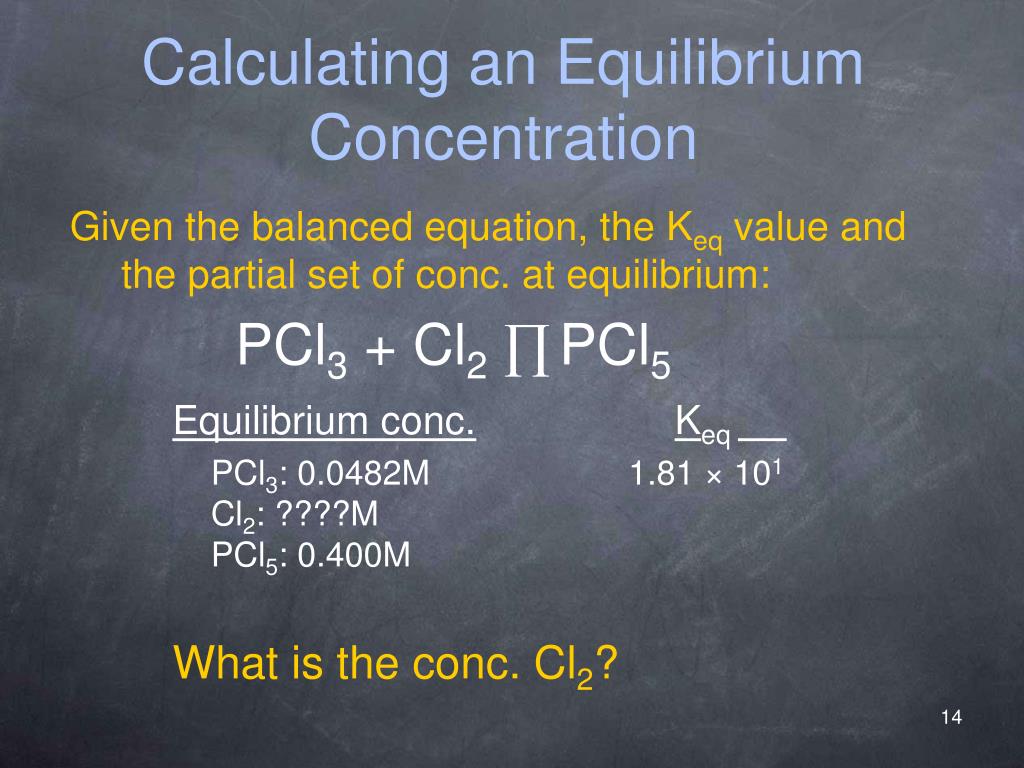 Calculating an Equilibrium Concentration

Given the balanced equation, the $K_{eq}$ value and the partial set of conc. at equilibrium:

$PCl_3 + Cl_2 \prod PCl_5$

Equilibrium conc.

$PCl_3$: 0.0482M

$Cl_2$: ????M

$PCl_5$: 0.400M

$K_{eq}$

$1.81 \times 10^1$

What is the conc. $Cl_2$?

14